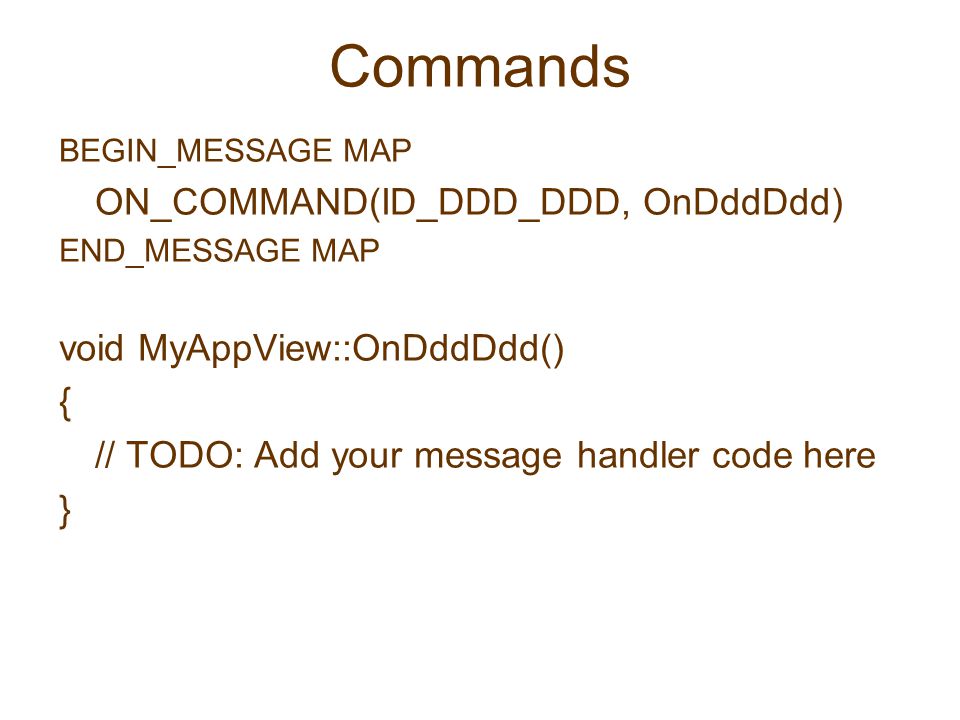 Commands

BEGIN_MESSAGE MAP
ON_COMMAND(ID_DDD_DDD, OnDddDdd)
END_MESSAGE MAP

void MyAppView::OnDddDdd()
{
// TODO: Add your message handler code here
}